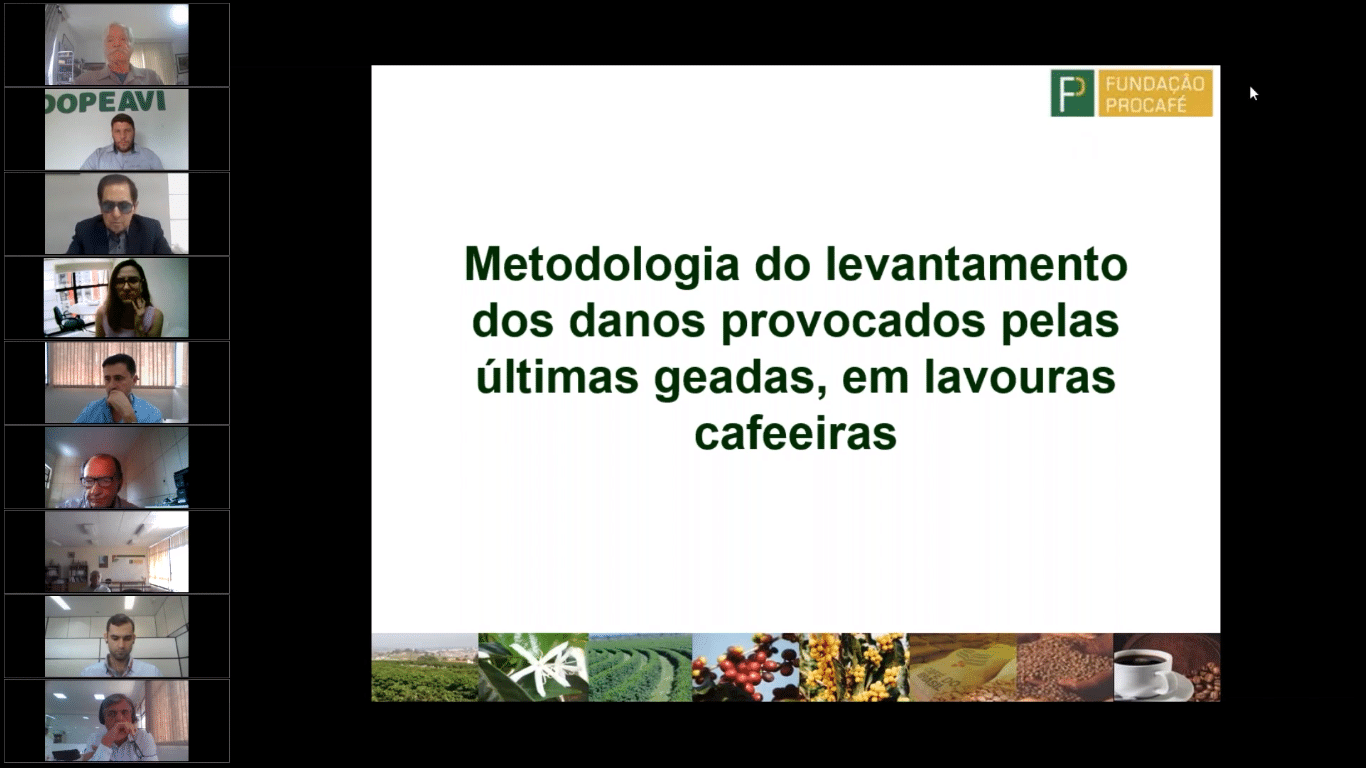 OOPEAVI

FUNDAÇÃO PROCAFÉ

Metodologia do levantamento dos danos provocados pelas últimas geadas, em lavouras cafeeiras